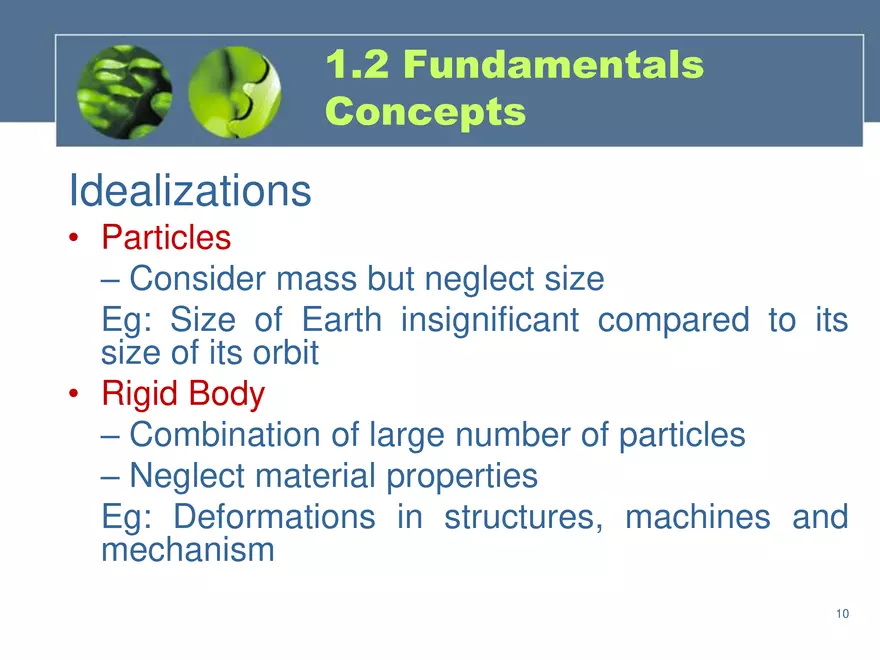 1.2 Fundamentals Concepts

Idealizations

• Particles

– Consider mass but neglect size

Eg: Size of Earth insignificant compared to its size of its orbit

• Rigid Body

– Combination of large number of particles

– Neglect material properties

Eg: Deformations in structures, machines and mechanism

10